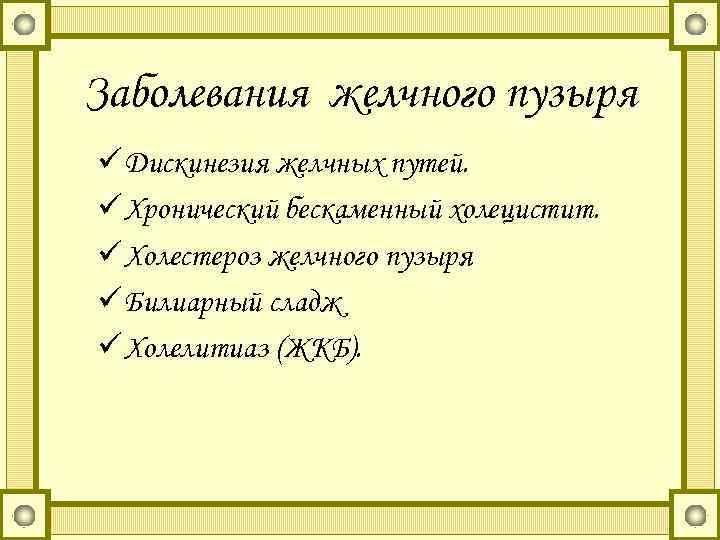 Заболевания желчного пузыря

✓ Дискинезия желчных путей.
✓ Хронический бескаменный холецистит.
✓ Холестероз желчного пузыря
✓ Билиарный сладж.
✓ Холелитиаз (ЖКБ).